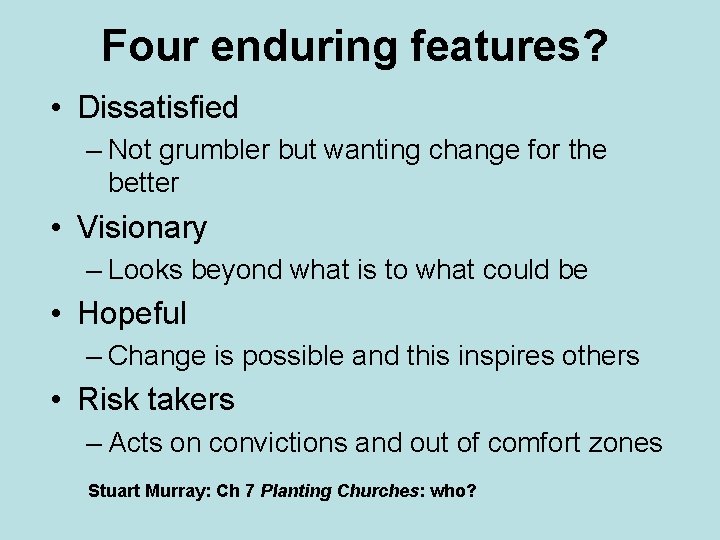 Four enduring features?

• Dissatisfied
– Not grumbler but wanting change for the better

• Visionary
– Looks beyond what is to what could be

• Hopeful
– Change is possible and this inspires others

• Risk takers
– Acts on convictions and out of comfort zones

Stuart Murray: Ch 7 Planting Churches: who?